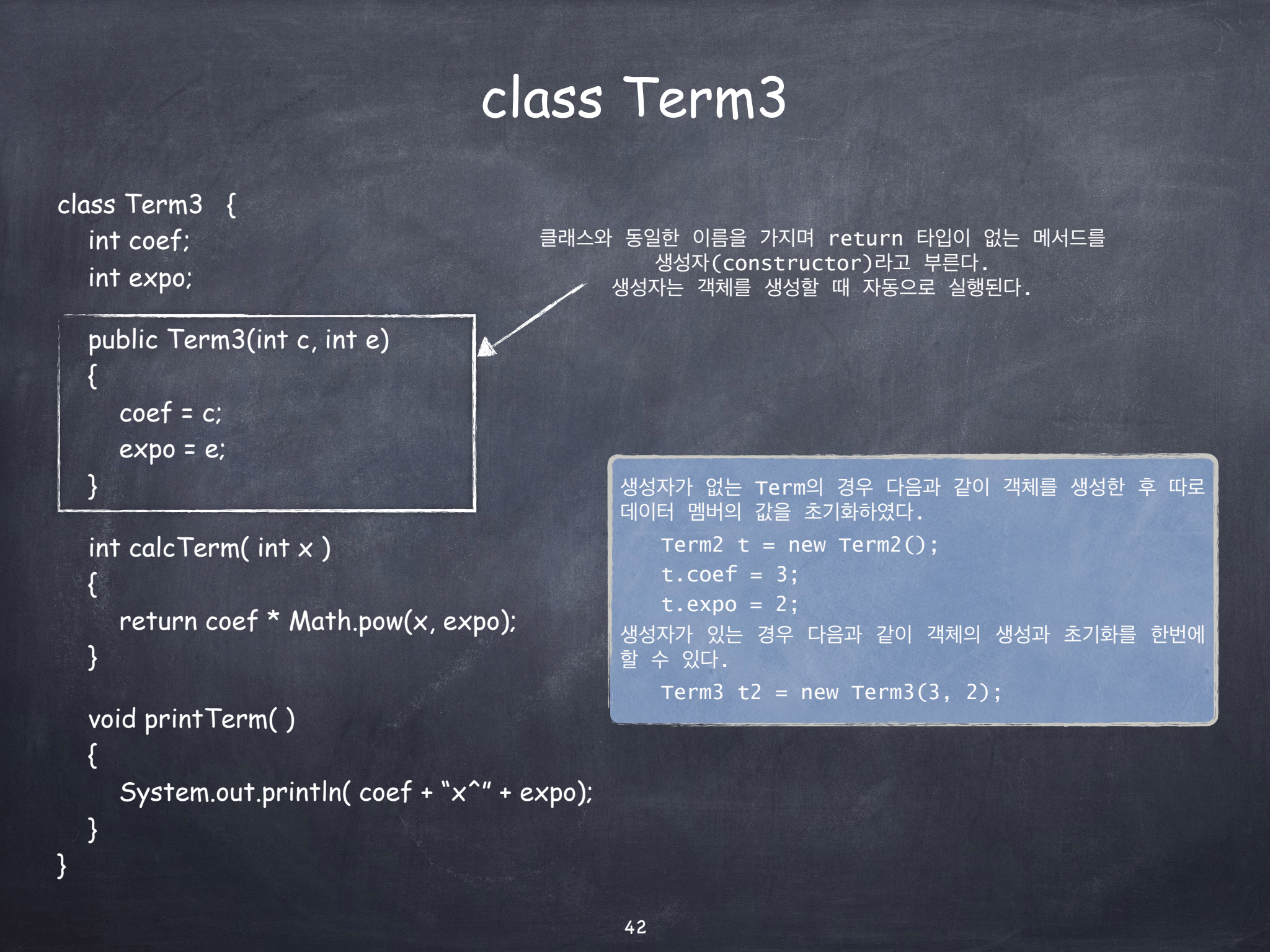 class Term3

class Term3 {
int coef;
int expo;

public Term3(int c, int e)
{
coef = c;
expo = e;
}

int calcTerm( int x )
{
return coef * Math.pow(x, expo);
}

void printTerm( )
{
System.out.println( coef + “x^” + expo);
}
}

클래스와 동일한 이름을 가지며 return 타입이 없는 메서드를 생성자(constructor)라고 부른다.
생성자는 객체를 생성할 때 자동으로 실행된다.

생성자가 없는 Term의 경우 다음과 같이 객체를 생성한 후 따로 데이터 멤버의 값을 초기화하였다.

Term2 t = new Term2();
t.coef = 3;
t.expo = 2;

생성자가 있는 경우 다음과 같이 객체의 생성과 초기화를 한번에 할 수 있다.

Term3 t2 = new Term3(3, 2);

42